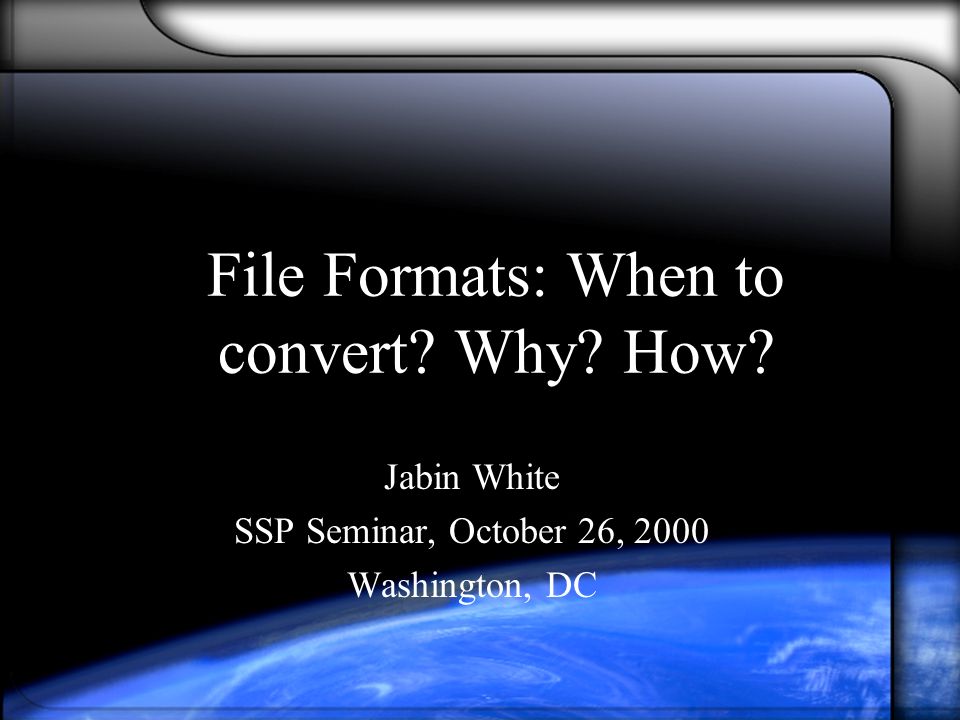 File Formats: When to convert? Why? How?

Jabin White
SSP Seminar, October 26, 2000
Washington, DC